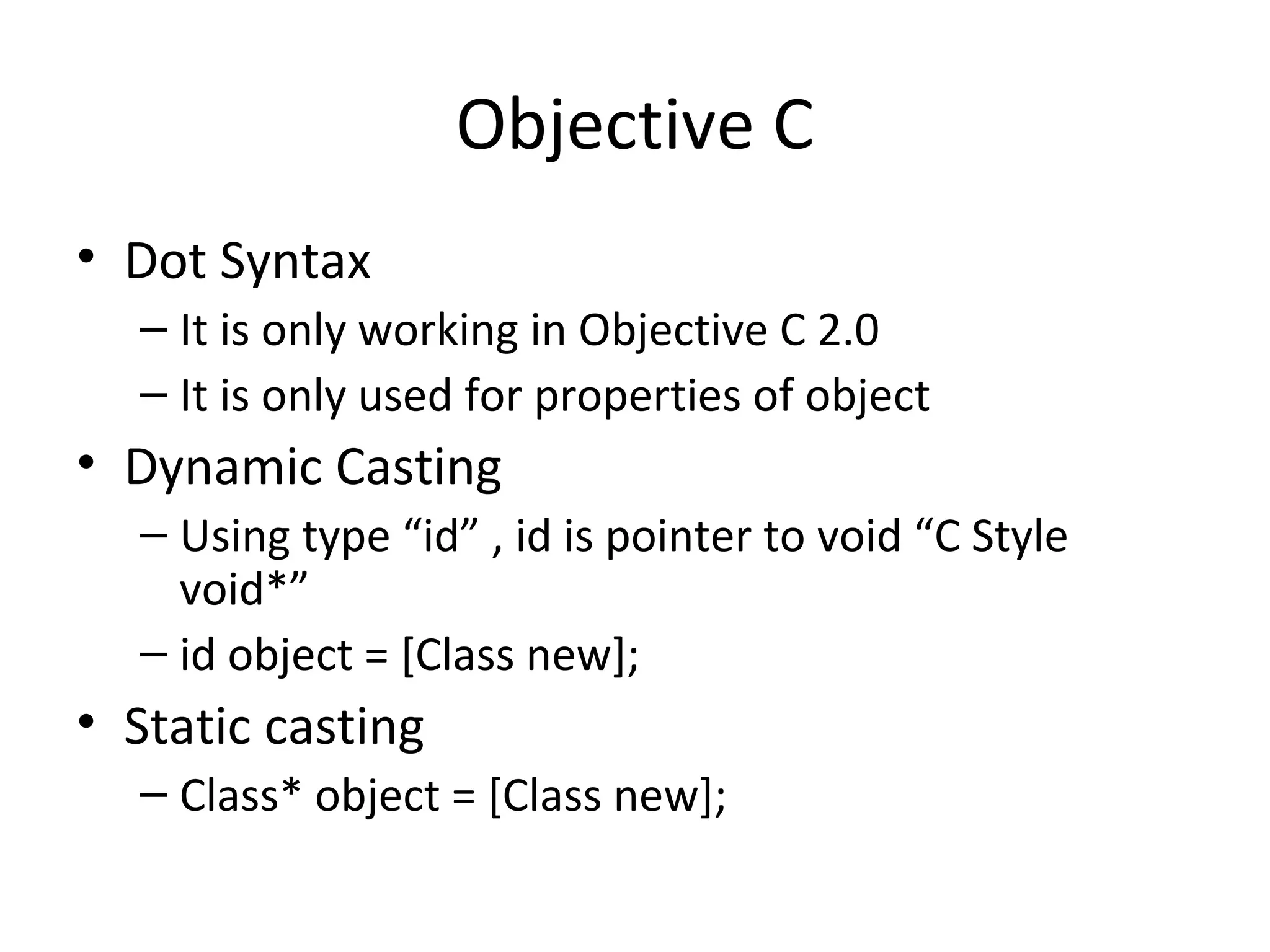 Objective C

• Dot Syntax
  – It is only working in Objective C 2.0
  – It is only used for properties of object
• Dynamic Casting
  – Using type “id” , id is pointer to void “C Style void*”
  – id object = [Class new];
• Static casting
  – Class* object = [Class new];